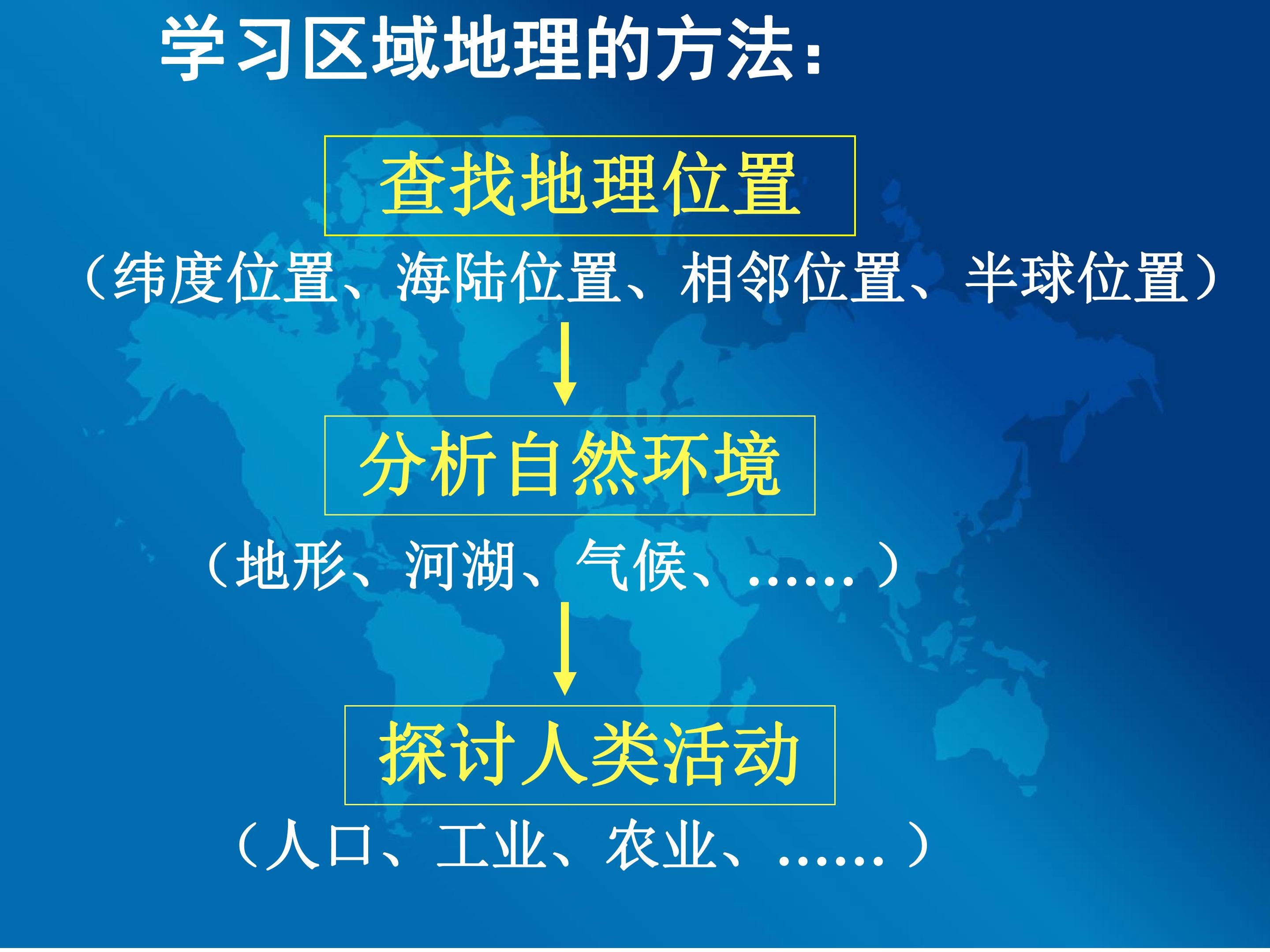 学习区域地理的方法：

查找地理位置

（纬度位置、海陆位置、相邻位置、半球位置）

↓

分析自然环境

（地形、河湖、气候、……）

↓

探讨人类活动

（人口、工业、农业、……）